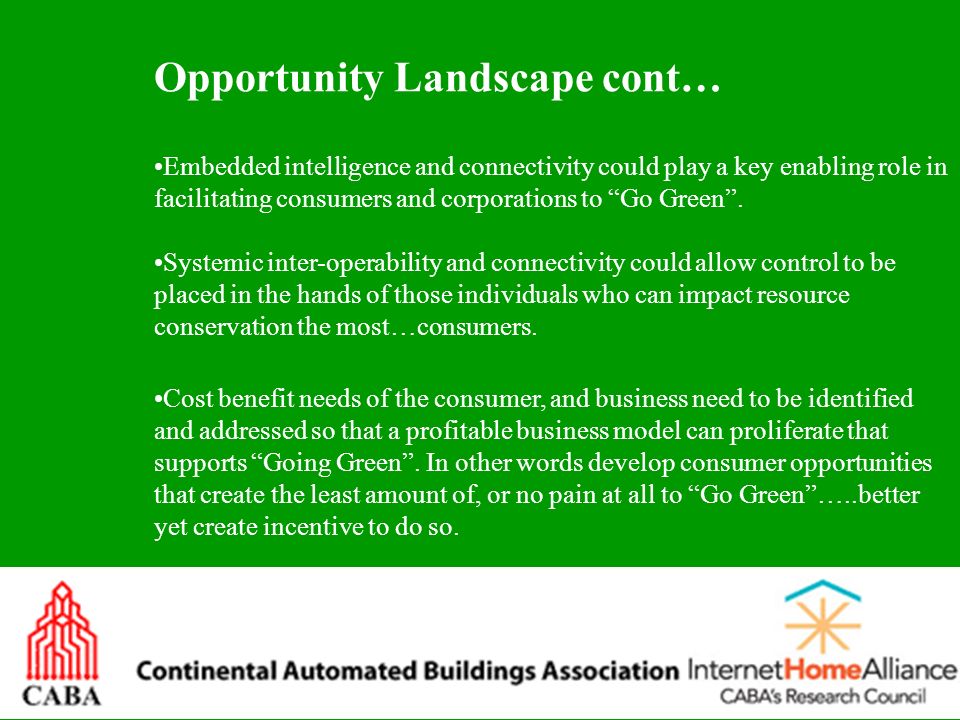 Opportunity Landscape cont…

•Embedded intelligence and connectivity could play a key enabling role in facilitating consumers and corporations to “Go Green”.

•Systemic inter-operability and connectivity could allow control to be placed in the hands of those individuals who can impact resource conservation the most…consumers.

•Cost benefit needs of the consumer, and business need to be identified and addressed so that a profitable business model can proliferate that supports “Going Green”. In other words develop consumer opportunities that create the least amount of, or no pain at all to “Go Green”…..better yet create incentive to do so.

CABA

Continental Automated Buildings Association

InternetHomeAlliance
CABA's Research Council